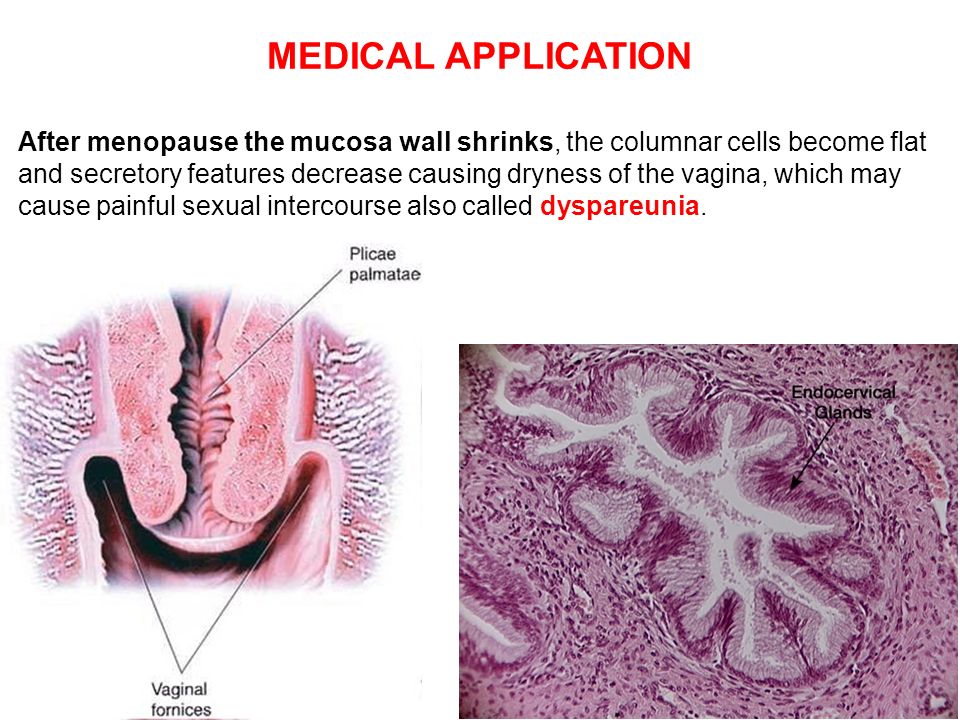 MEDICAL APPLICATION

After menopause the mucosa wall shrinks, the columnar cells become flat and secretory features decrease causing dryness of the vagina, which may cause painful sexual intercourse also called dyspareunia.

Plicae palmatae

Vaginal fornices

Endocervical Glands